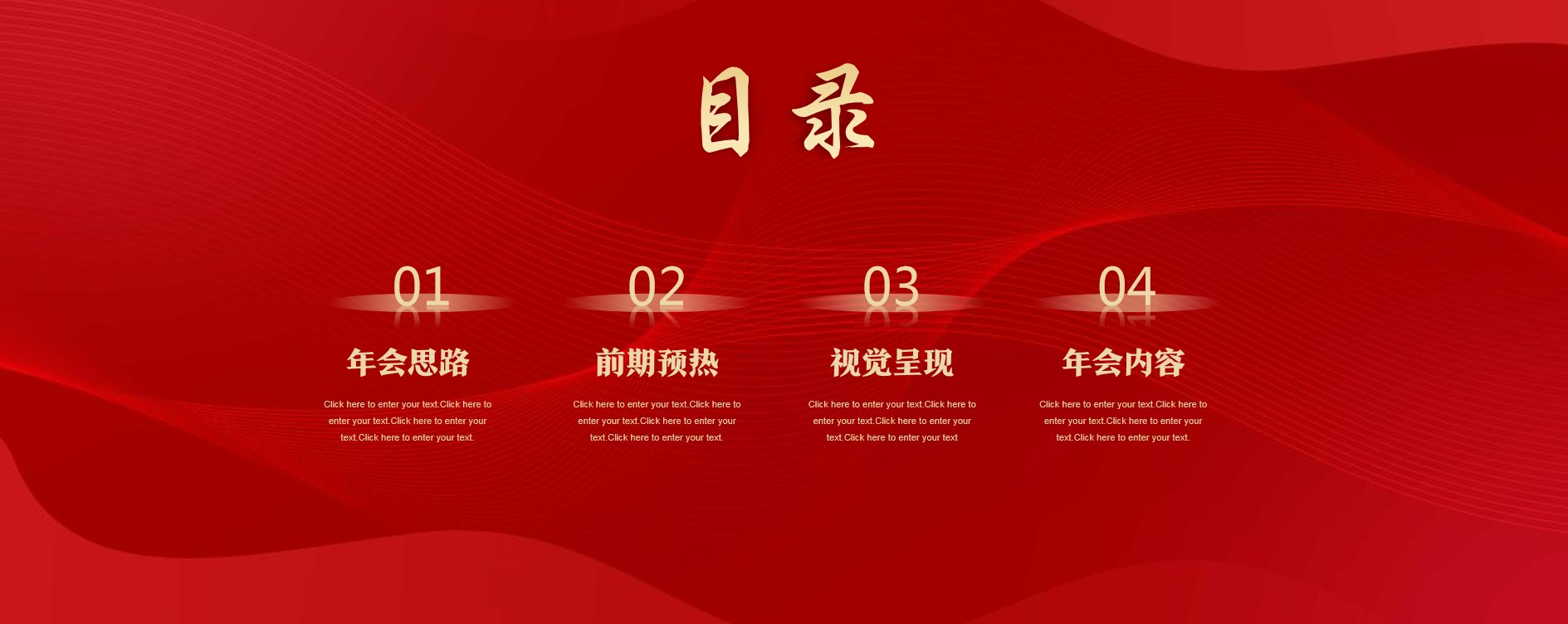 目录

01

年会思路

Click here to enter your text.Click here to enter your text.Click here to enter your text.Click here to enter your text.

02

前期预热

Click here to enter your text.Click here to enter your text.Click here to enter your text.Click here to enter your text.

03

视觉呈现

Click here to enter your text.Click here to enter your text.Click here to enter your text.Click here to enter your text

04

年会内容

Click here to enter your text.Click here to enter your text.Click here to enter your text.Click here to enter your text.